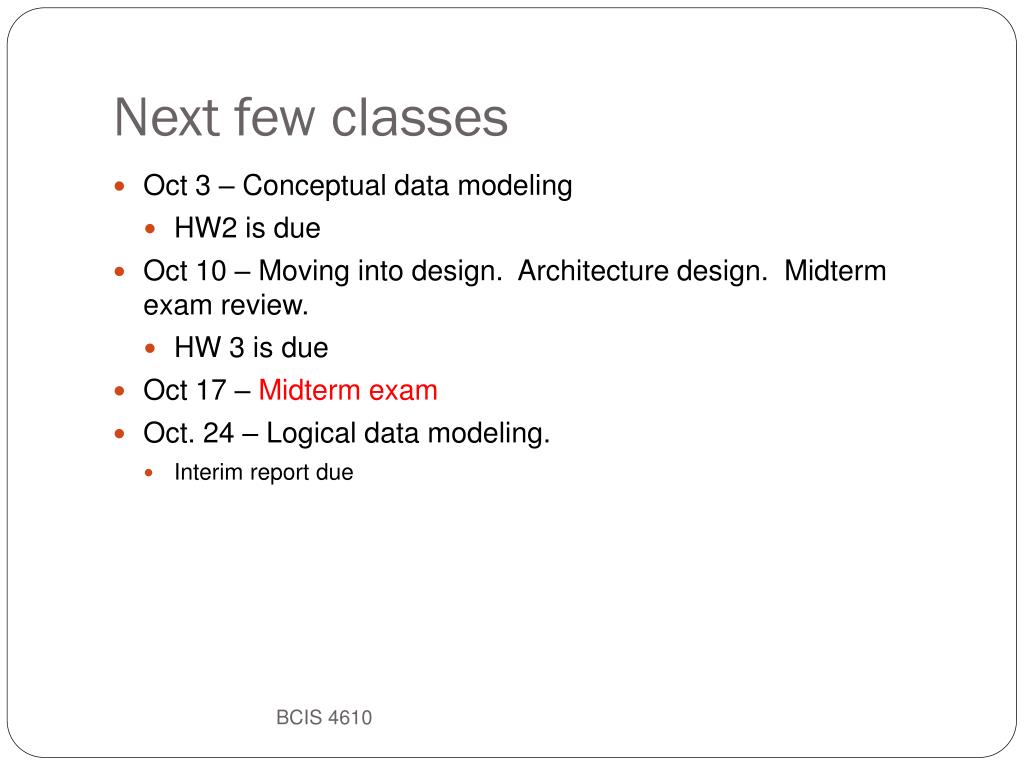 Next few classes

- Oct 3 – Conceptual data modeling
  - HW2 is due
- Oct 10 – Moving into design. Architecture design. Midterm exam review.
  - HW 3 is due
- Oct 17 – Midterm exam
- Oct. 24 – Logical data modeling.
  - Interim report due

BCIS 4610